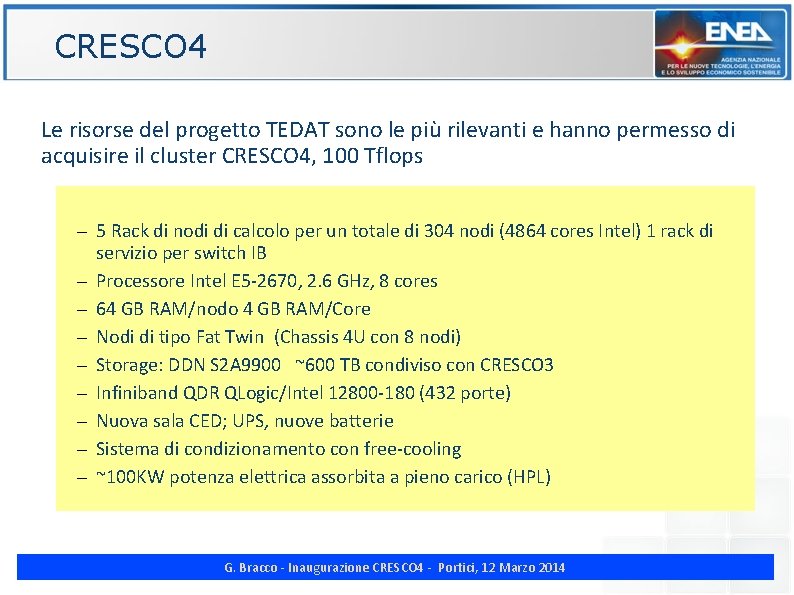 CRESCO4

ENEA
AGENZIA NAZIONALE
PER LE NUOVE TECNOLOGIE, L'ENERGIA
E LO SVILUPPO ECONOMICO SOSTENIBILE

Le risorse del progetto TEDAT sono le più rilevanti e hanno permesso di acquisire il cluster CRESCO4, 100 Tflops

– 5 Rack di nodi di calcolo per un totale di 304 nodi (4864 cores Intel) 1 rack di servizio per switch IB
– Processore Intel E5-2670, 2.6 GHz, 8 cores
– 64 GB RAM/nodo 4 GB RAM/Core
– Nodi di tipo Fat Twin (Chassis 4U con 8 nodi)
– Storage: DDN S2A9900 ~600 TB condiviso con CRESCO3
– Infiniband QDR QLogic/Intel 12800-180 (432 porte)
– Nuova sala CED; UPS, nuove batterie
– Sistema di condizionamento con free-cooling
– ~100KW potenza elettrica assorbita a pieno carico (HPL)

G. Bracco - Inaugurazione CRESCO4 - Portici, 12 Marzo 2014